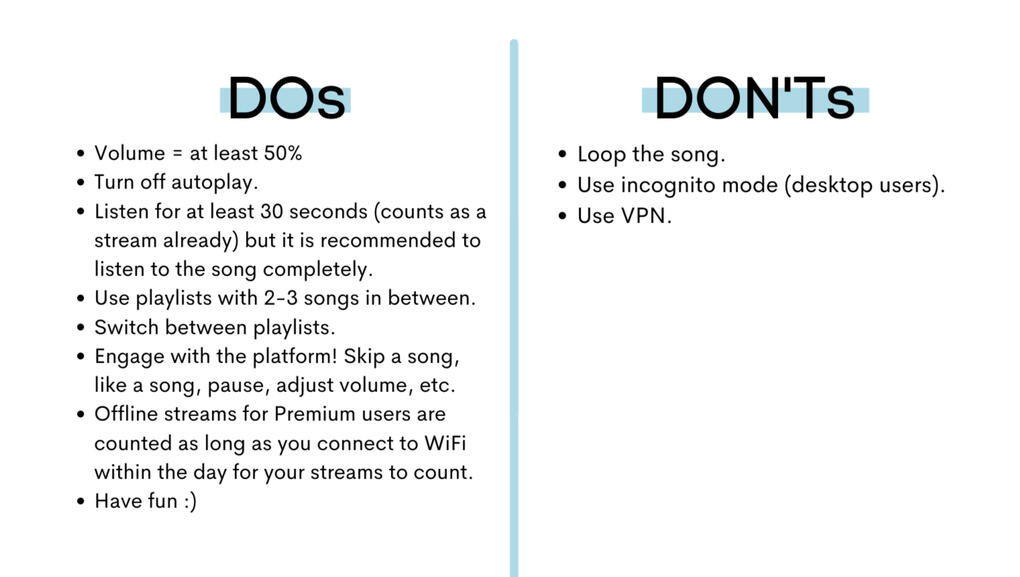 DOs

- Volume = at least 50%
- Turn off autoplay.
- Listen for at least 30 seconds (counts as a stream already) but it is recommended to listen to the song completely.
- Use playlists with 2-3 songs in between.
- Switch between playlists.
- Engage with the platform! Skip a song, like a song, pause, adjust volume, etc.
- Offline streams for Premium users are counted as long as you connect to WiFi within the day for your streams to count.
- Have fun :)

DON'Ts

- Loop the song.
- Use incognito mode (desktop users).
- Use VPN.